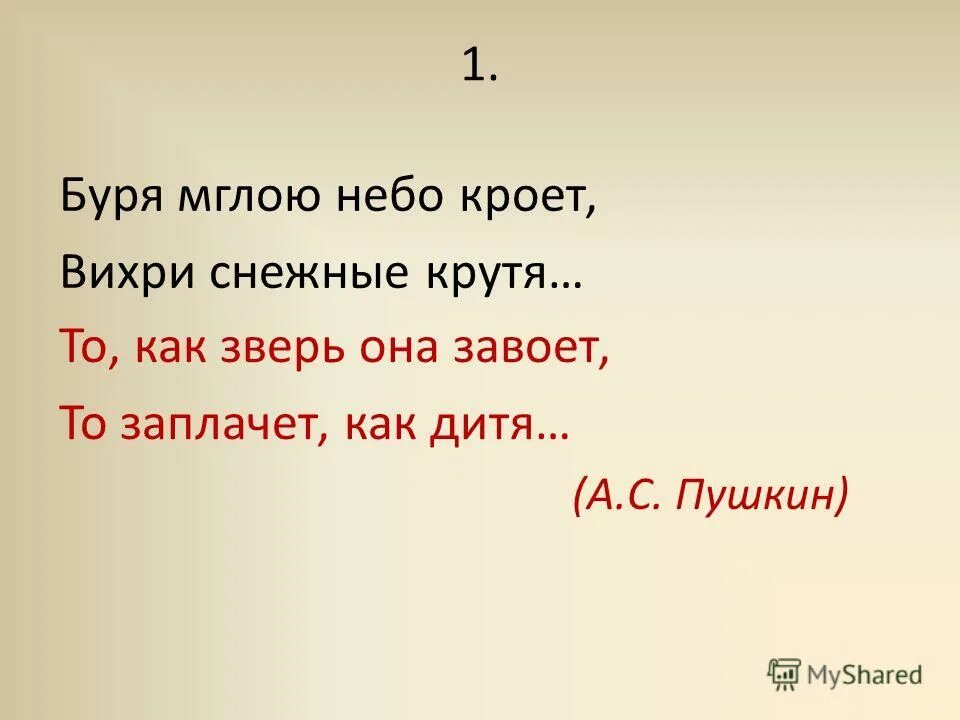 1.

Буря мглою небо кроет,
Вихри снежные крутя…
То, как зверь она завоет,
То заплачет, как дитя…
(А.С. Пушкин)

MyShared